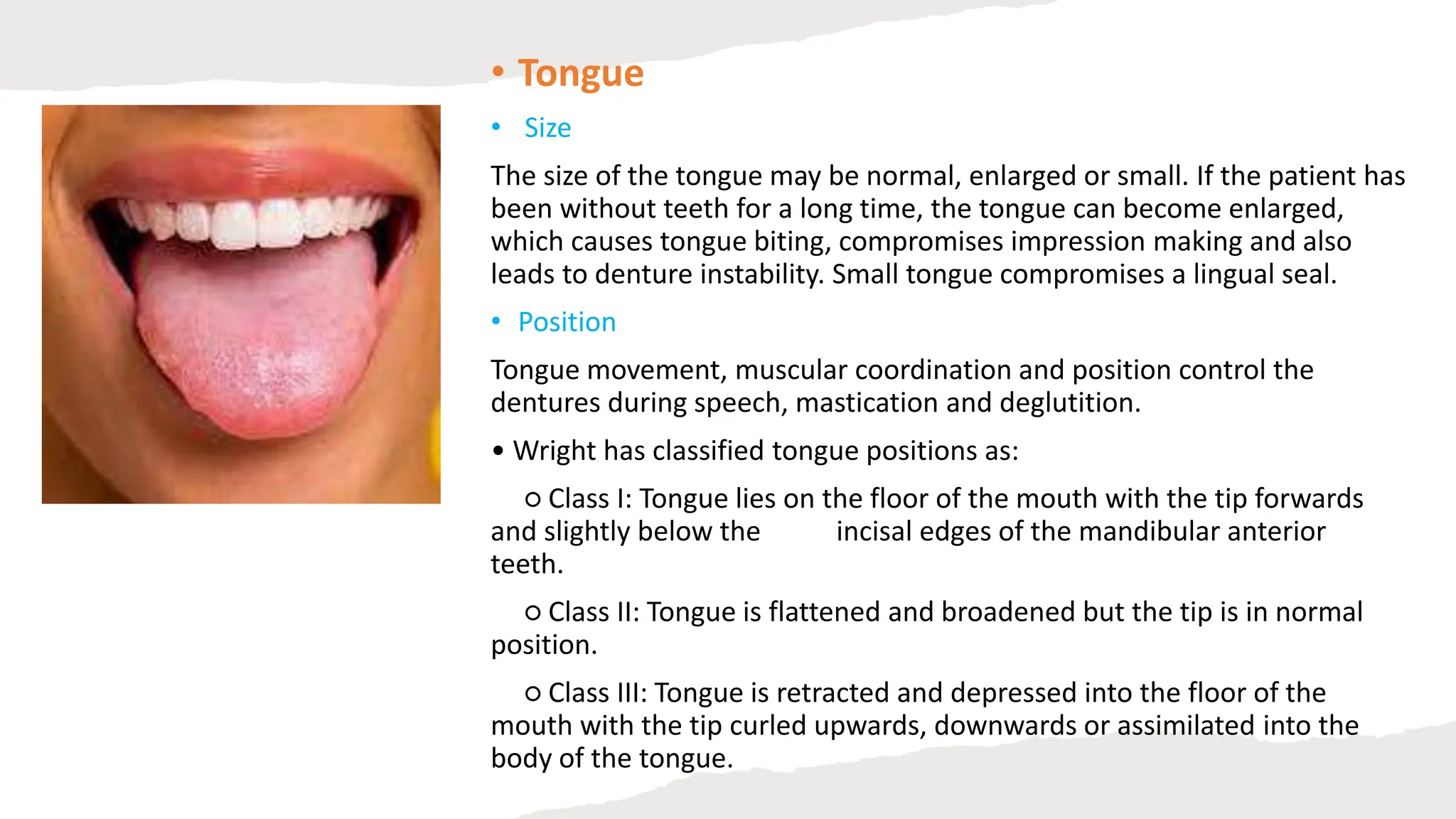 • Tongue

• Size

The size of the tongue may be normal, enlarged or small. If the patient has been without teeth for a long time, the tongue can become enlarged, which causes tongue biting, compromises impression making and also leads to denture instability. Small tongue compromises a lingual seal.

• Position

Tongue movement, muscular coordination and position control the dentures during speech, mastication and deglutition.

• Wright has classified tongue positions as:

○ Class I: Tongue lies on the floor of the mouth with the tip forwards and slightly below the incisal edges of the mandibular anterior teeth.

○ Class II: Tongue is flattened and broadened but the tip is in normal position.

○ Class III: Tongue is retracted and depressed into the floor of the mouth with the tip curled upwards, downwards or assimilated into the body of the tongue.